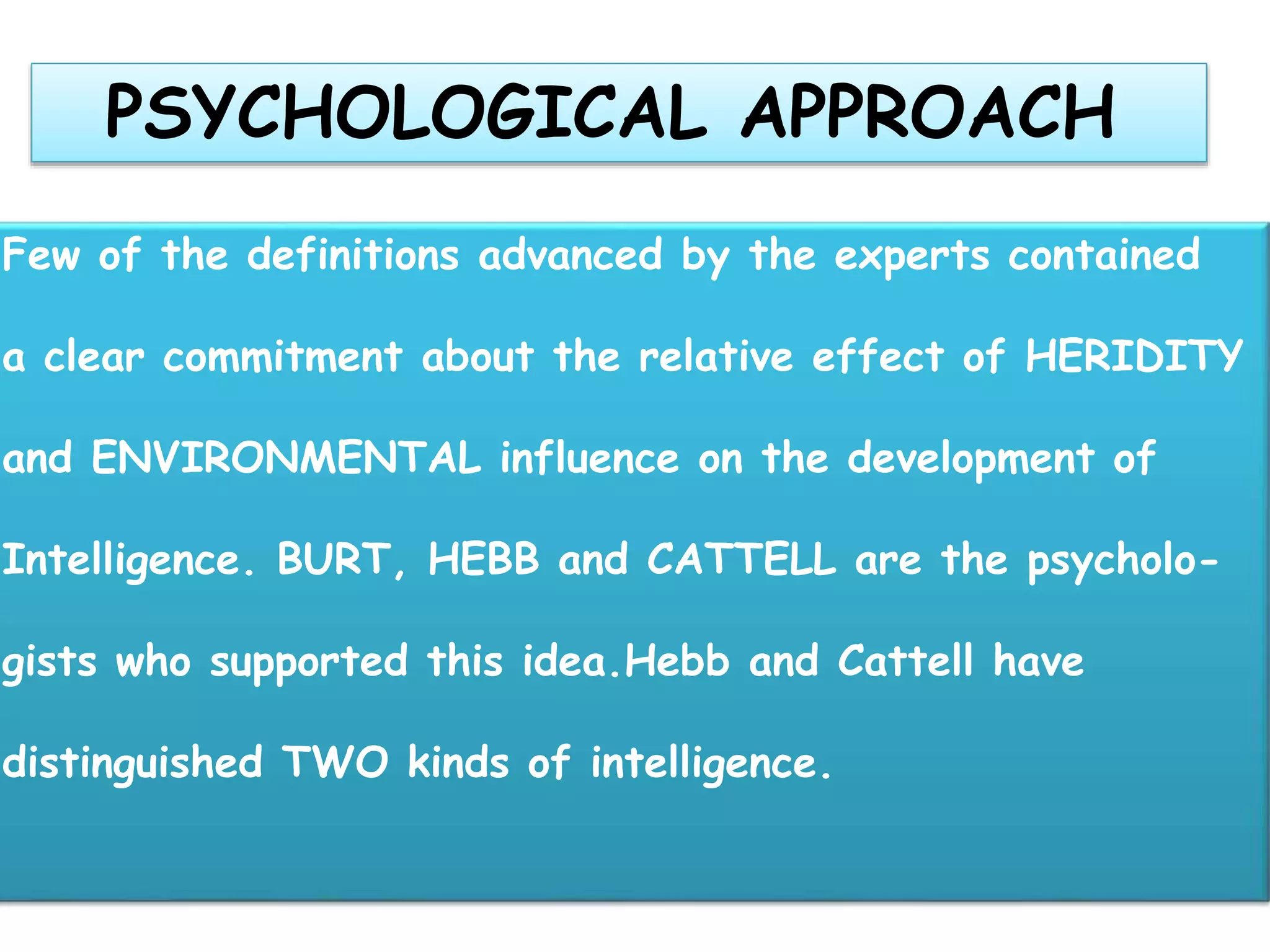 PSYCHOLOGICAL APPROACH

Few of the definitions advanced by the experts contained a clear commitment about the relative effect of HERIDITY and ENVIRONMENTAL influence on the development of Intelligence. BURT, HEBB and CATTELL are the psychologists who supported this idea.Hebb and Cattell have distinguished TWO kinds of intelligence.